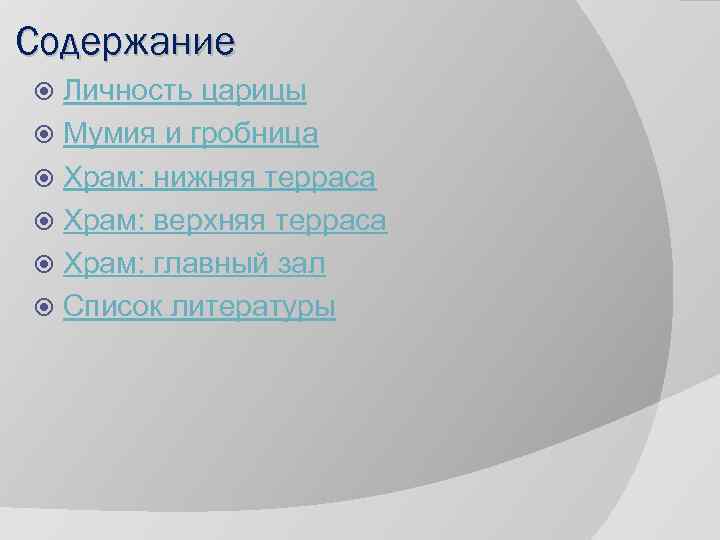 Содержание

Личность царицы

Мумия и гробница

Храм: нижняя терраса

Храм: верхняя терраса

Храм: главный зал

Список литературы